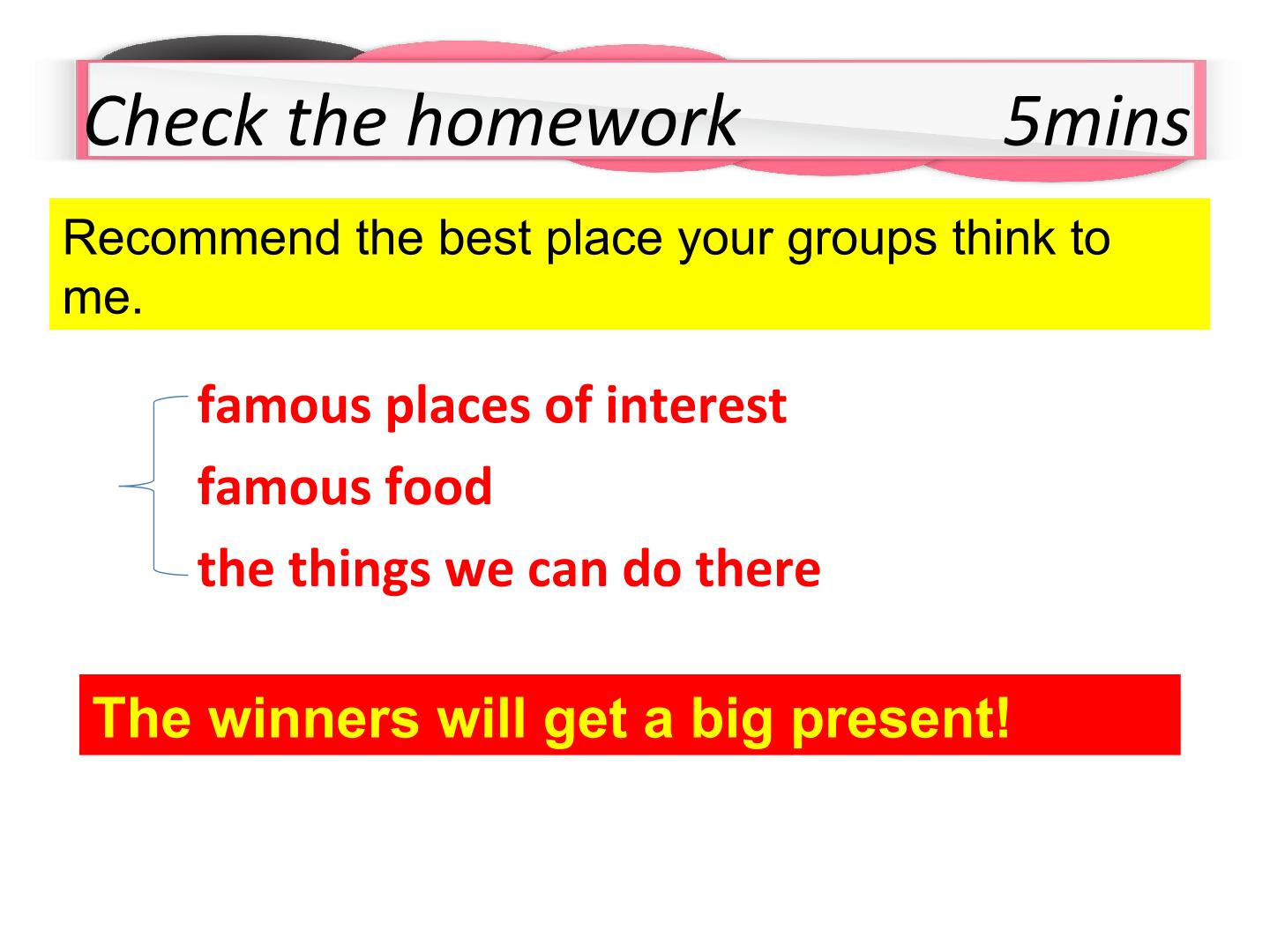 Check the homework 5mins

Recommend the best place your groups think to me.

famous places of interest
famous food
the things we can do there

The winners will get a big present!